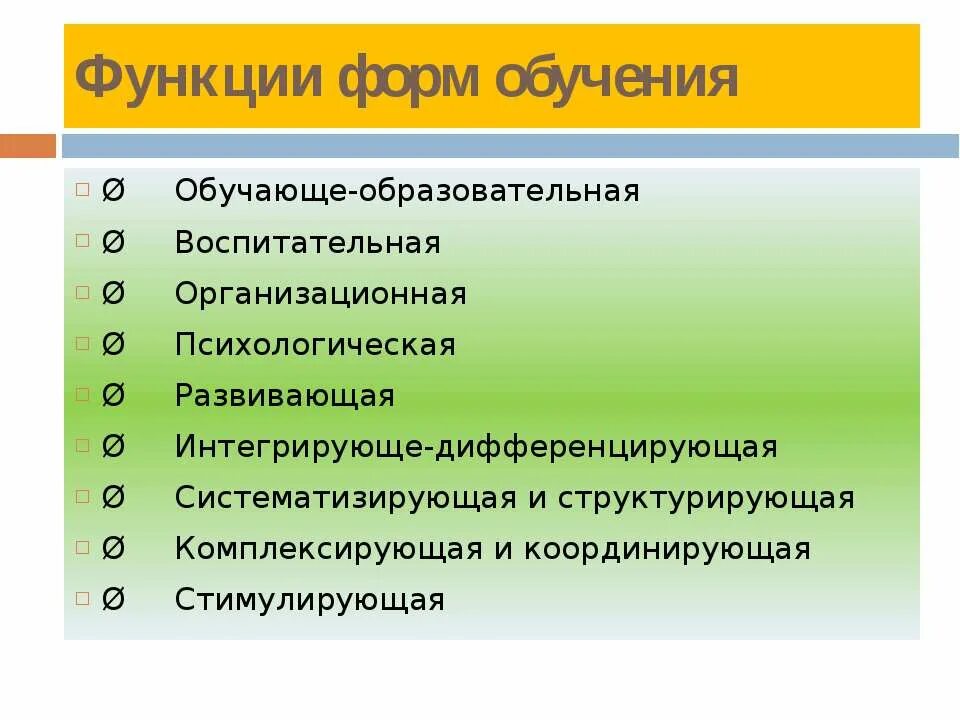 Функции форм обучения

Ø Обучающе-образовательная
Ø Воспитательная
Ø Организационная
Ø Психологическая
Ø Развивающая
Ø Интегрирующе-дифференцирующая
Ø Систематизирующая и структурирующая
Ø Комплексирующая и координирующая
Ø Стимулирующая